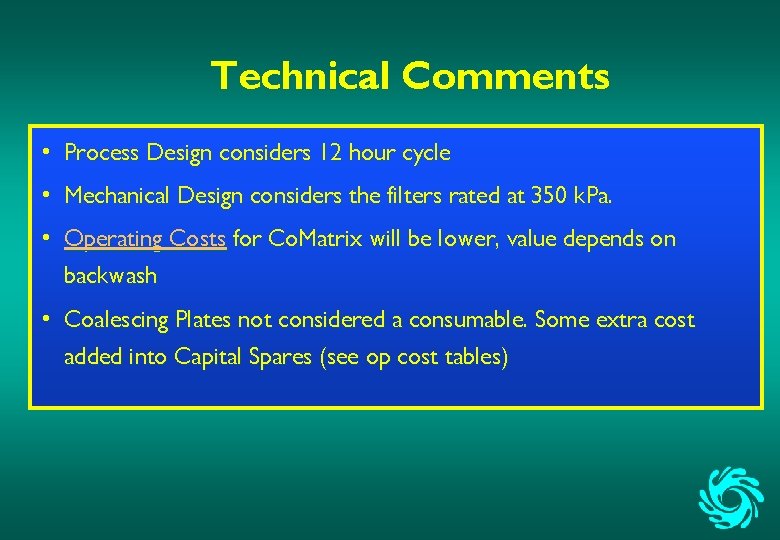 Technical Comments

• Process Design considers 12 hour cycle

• Mechanical Design considers the filters rated at 350 kPa.

• Operating Costs for CoMatrix will be lower, value depends on backwash

• Coalescing Plates not considered a consumable. Some extra cost added into Capital Spares (see op cost tables)